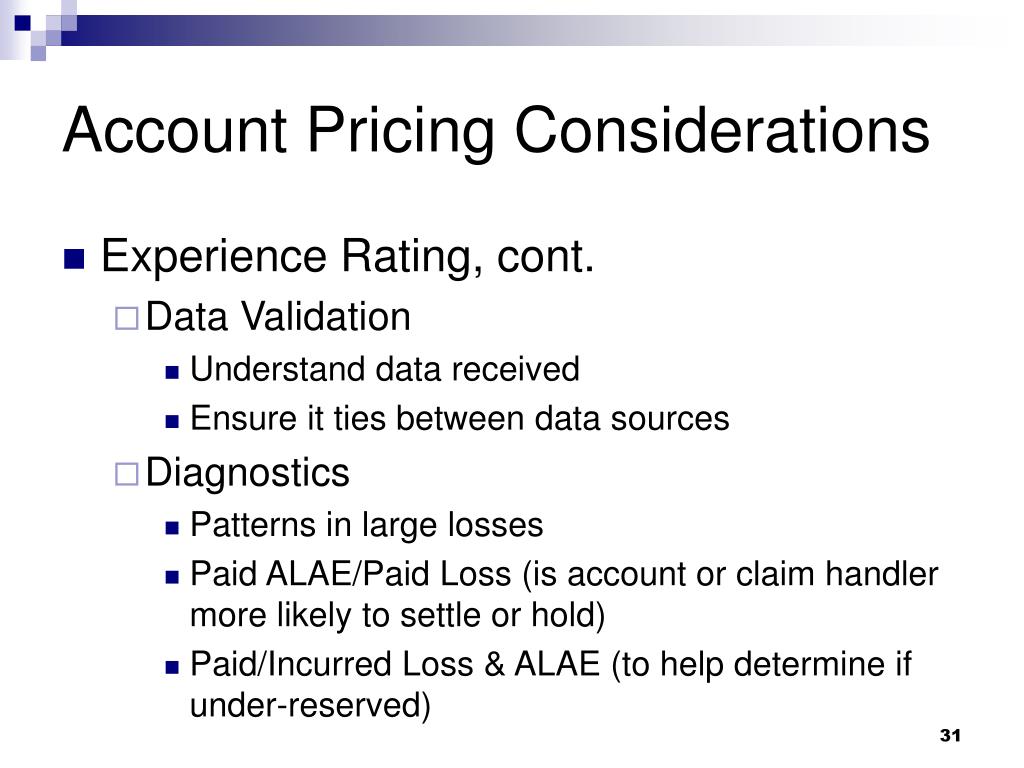 Account Pricing Considerations

Experience Rating, cont.

Data Validation

Understand data received

Ensure it ties between data sources

Diagnostics

Patterns in large losses

Paid ALAE/Paid Loss (is account or claim handler more likely to settle or hold)

Paid/Incurred Loss & ALAE (to help determine if under-reserved)

31